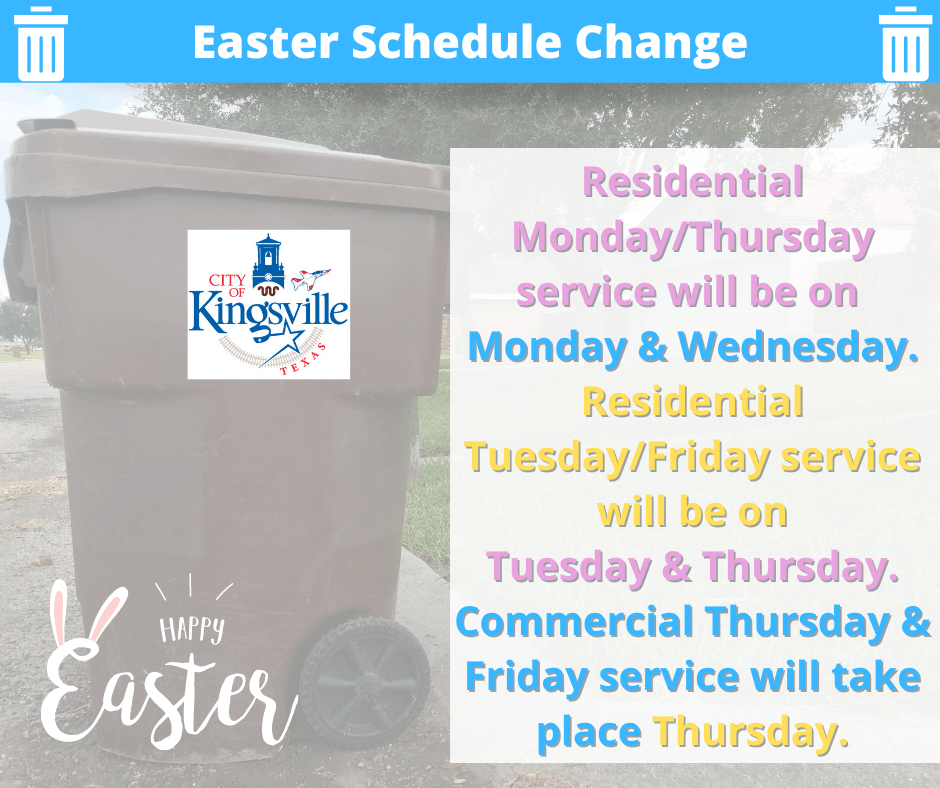 Easter Schedule Change

CITY OF Kingsville TEXAS

Residential Monday/Thursday service will be on Monday & Wednesday. Residential Tuesday/Friday service will be on Tuesday & Thursday. Commercial Thursday & Friday service will take place Thursday.

HAPPY Easter